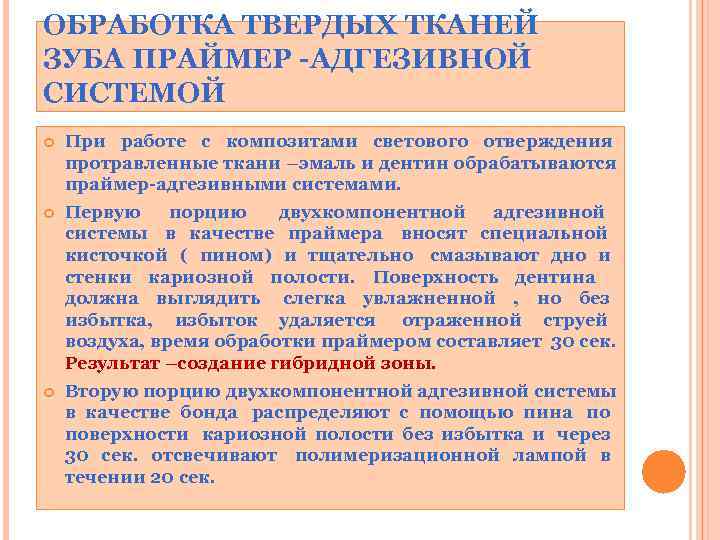 ОБРАБОТКА ТВЕРДЫХ ТКАНЕЙ ЗУБА ПРАЙМЕР -АДГЕЗИВНОЙ СИСТЕМОЙ

При работе с композитами светового отверждения протравленные ткани –эмаль и дентин обрабатываются праймер-адгезивными системами.

Первую порцию двухкомпонентной адгезивной системы в качестве праймера вносят специальной кисточкой ( пином) и тщательно смазывают дно и стенки кариозной полости. Поверхность дентина должна выглядить слегка увлажненной , но без избытка, избыток удаляется отраженной струей воздуха, время обработки праймером составляет 30 сек. Результат –создание гибридной зоны.

Вторую порцию двухкомпонентной адгезивной системы в качестве бонда распределяют с помощью пина по поверхности кариозной полости без избытка и через 30 сек. отсвечивают полимеризационной лампой в течении 20 сек.